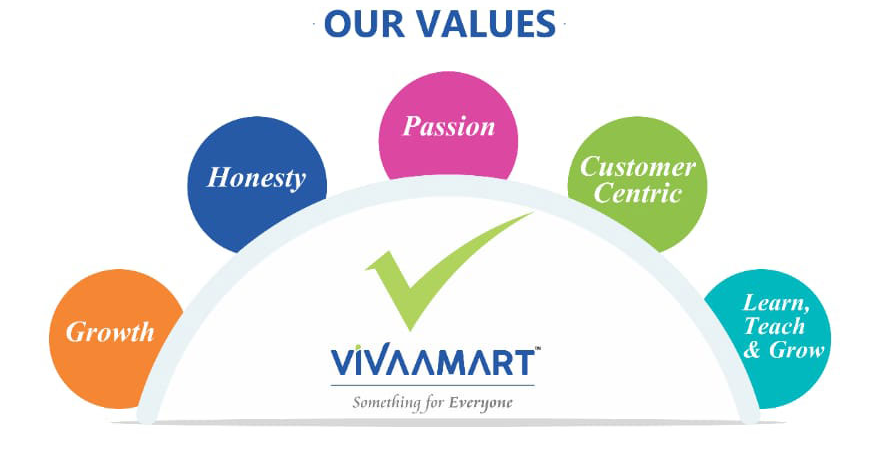 OUR VALUES

Growth

Honesty

Passion

Customer Centric

Learn, Teach & Grow

VIVAAMART™

Something for Everyone